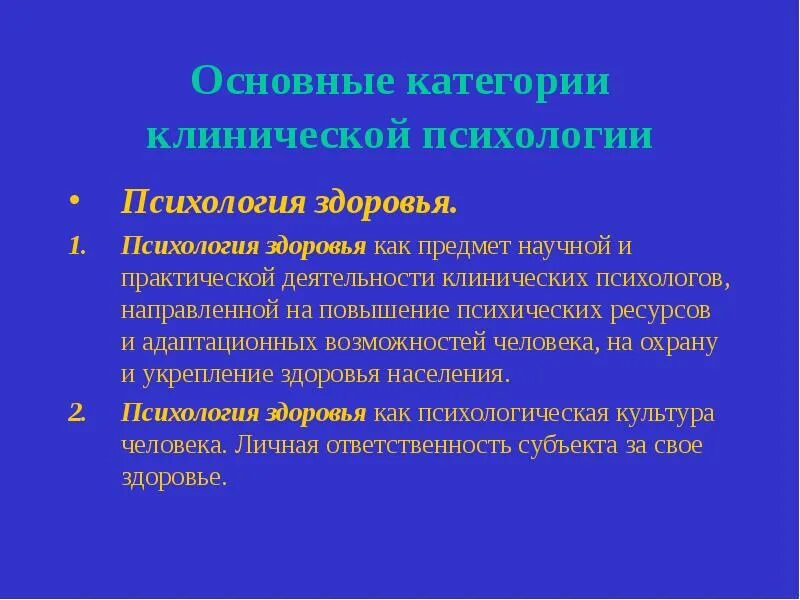 Основные категории клинической психологии

• Психология здоровья.

1. Психология здоровья как предмет научной и практической деятельности клинических психологов, направленной на повышение психических ресурсов и адаптационных возможностей человека, на охрану и укрепление здоровья населения.

2. Психология здоровья как психологическая культура человека. Личная ответственность субъекта за свое здоровье.